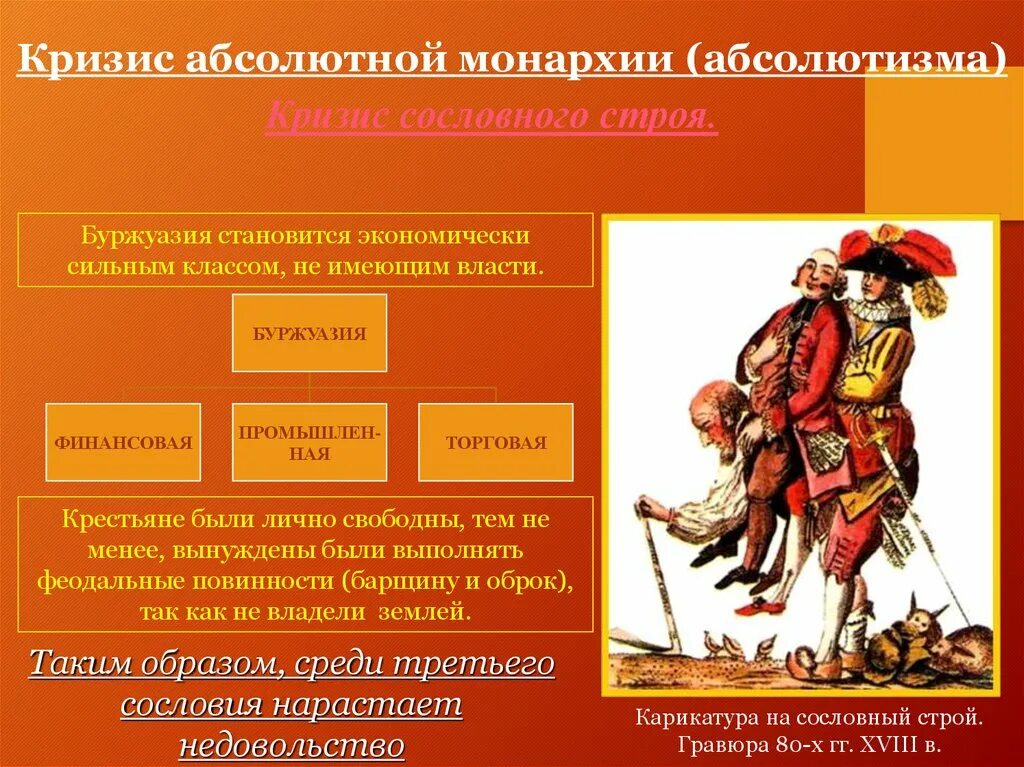 Кризис абсолютной монархии (абсолютизма)

Кризис сословного строя.

Буржуазия становится экономически сильным классом, не имеющим власти.

БУРЖУАЗИЯ

ФИНАНСОВАЯ

ПРОМЫШЛЕННАЯ

ТОРГОВАЯ

Крестьяне были лично свободны, тем не менее, вынуждены были выполнять феодальные повинности (барщину и оброк), так как не владели землей.

Таким образом, среди третьего сословия нарастает недовольство

Карикатура на сословный строй. Гравюра 80-х гг. XVIII в.